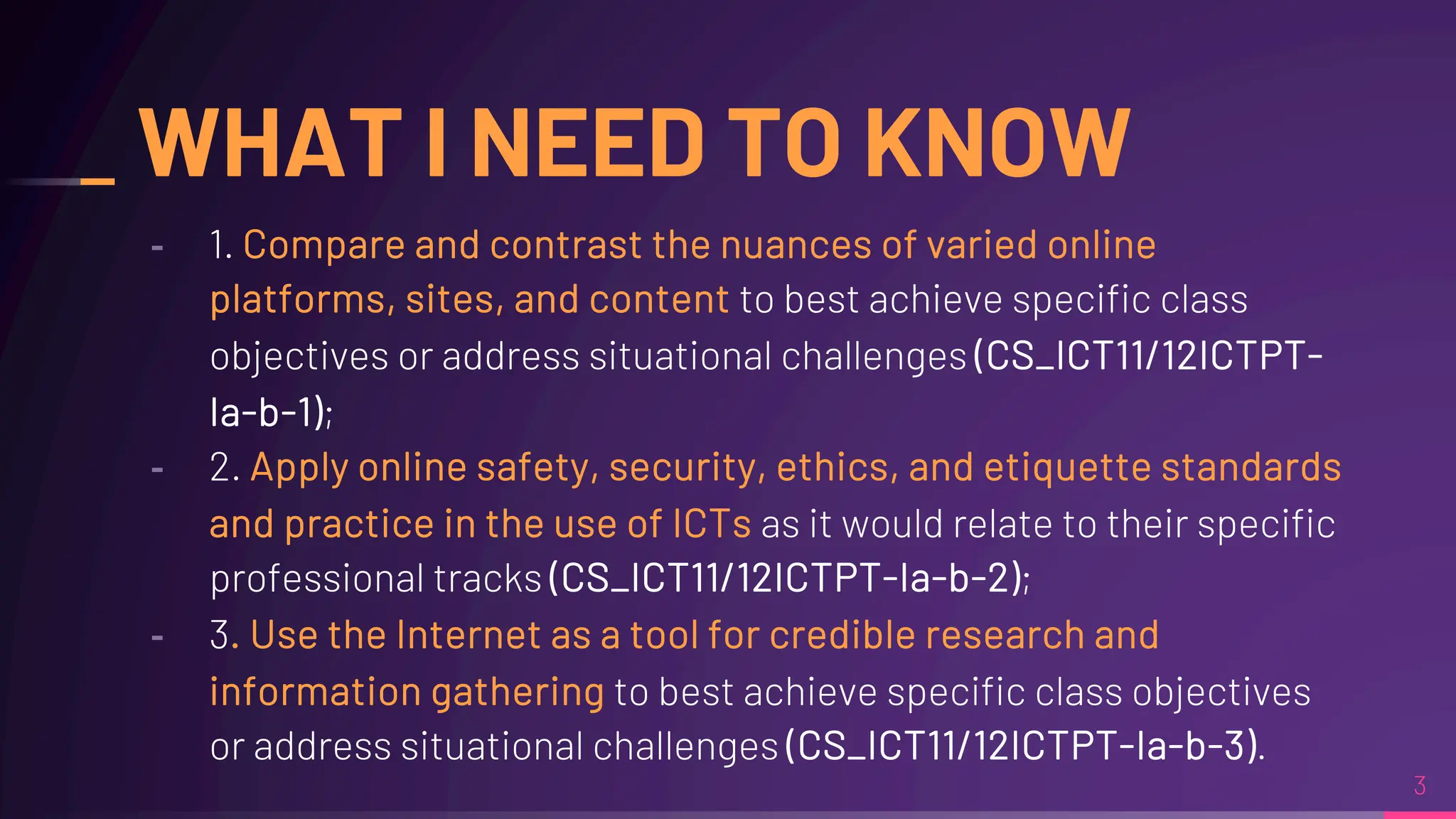 WHAT I NEED TO KNOW

- 1. Compare and contrast the nuances of varied online platforms, sites, and content to best achieve specific class objectives or address situational challenges (CS_ICT11/12ICTPT-Ia-b-1);
- 2. Apply online safety, security, ethics, and etiquette standards and practice in the use of ICTs as it would relate to their specific professional tracks (CS_ICT11/12ICTPT-Ia-b-2);
- 3. Use the Internet as a tool for credible research and information gathering to best achieve specific class objectives or address situational challenges (CS_ICT11/12ICTPT-Ia-b-3).

3